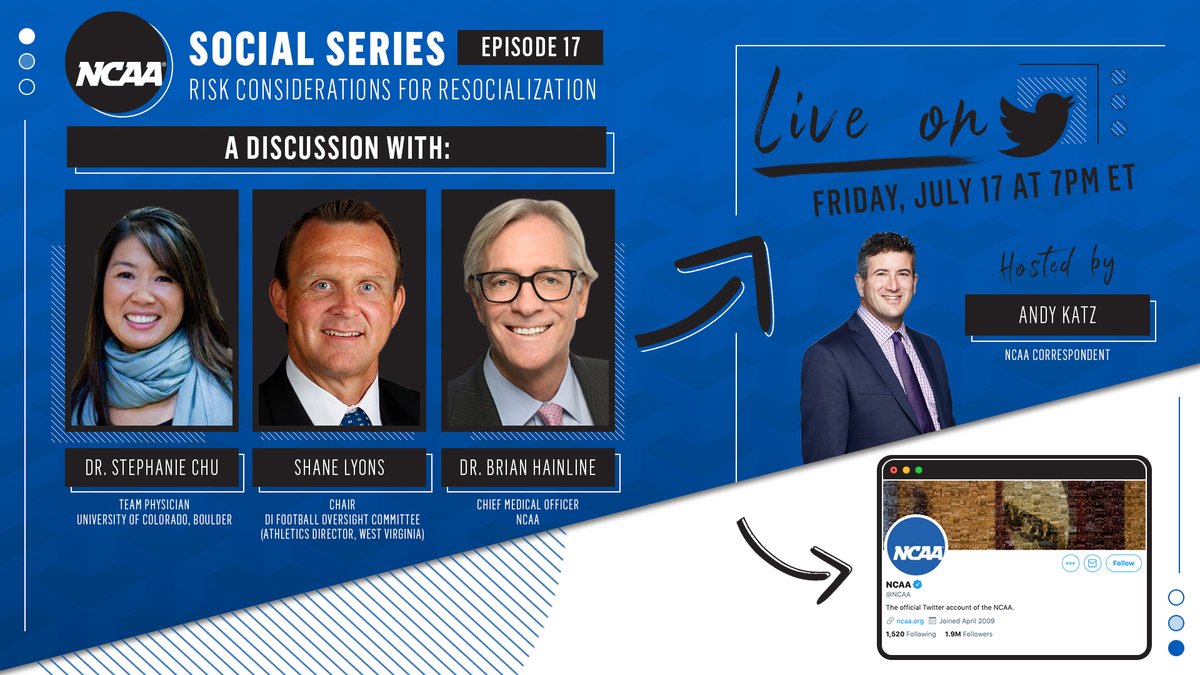 NCAA

SOCIAL SERIES

EPISODE 17

RISK CONSIDERATIONS FOR RESOCIALIZATION

A DISCUSSION WITH:

DR. STEPHANIE CHU
TEAM PHYSICIAN
UNIVERSITY OF COLORADO, BOULDER

SHANE LYONS
CHAIR
DI FOOTBALL OVERSIGHT COMMITTEE
(ATHLETICS DIRECTOR, WEST VIRGINIA)

DR. BRIAN HAINLINE
CHIEF MEDICAL OFFICER
NCAA

Live on

FRIDAY, JULY 17 AT 7PM ET

Hosted by

ANDY KATZ
NCAA CORRESPONDENT

NCAA

Follow

NCAA
@NCAA
The official Twitter account of the NCAA.
ncaa.org Joined April 2009
1,520 Following 1.9M Followers